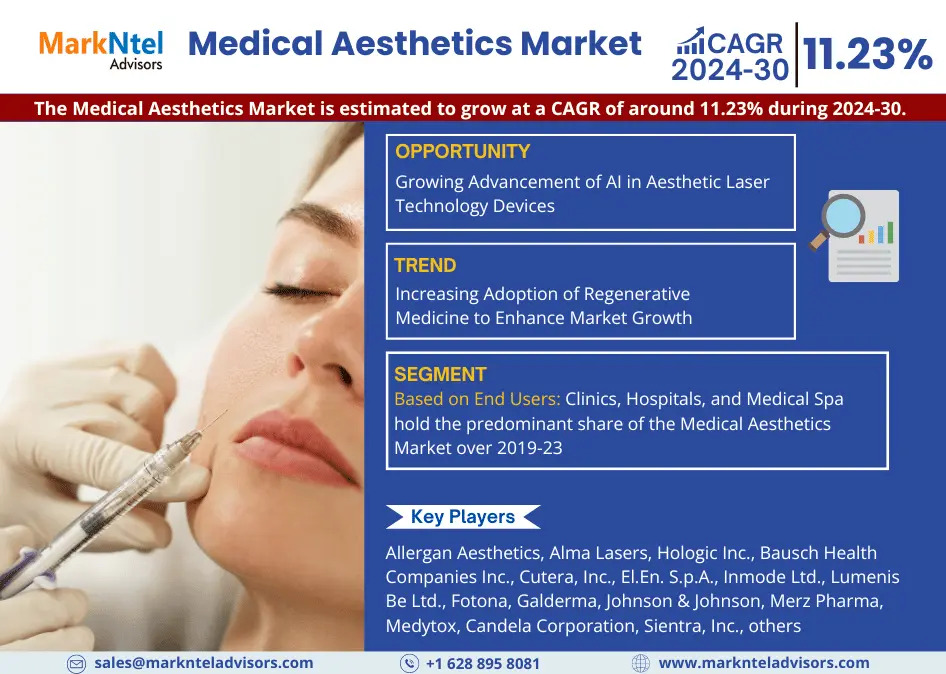 MarkNtel Advisors

Medical Aesthetics Market

CAGR 2024-30 11.23%

The Medical Aesthetics Market is estimated to grow at a CAGR of around 11.23% during 2024-30.

OPPORTUNITY
Growing Advancement of AI in Aesthetic Laser Technology Devices

TREND
Increasing Adoption of Regenerative Medicine to Enhance Market Growth

SEGMENT
Based on End Users: Clinics, Hospitals, and Medical Spa hold the predominant share of the Medical Aesthetics Market over 2019-23

Key Players

Allergan Aesthetics, Alma Lasers, Hologic Inc., Bausch Health Companies Inc., Cutera, Inc., El.En. S.p.A., Inmode Ltd., Lumenis Be Ltd., Fotona, Galderma, Johnson & Johnson, Merz Pharma, Medytox, Candela Corporation, Sientra, Inc., others

sales@marknteladvisors.com
+1 628 895 8081
www.marknteladvisors.com